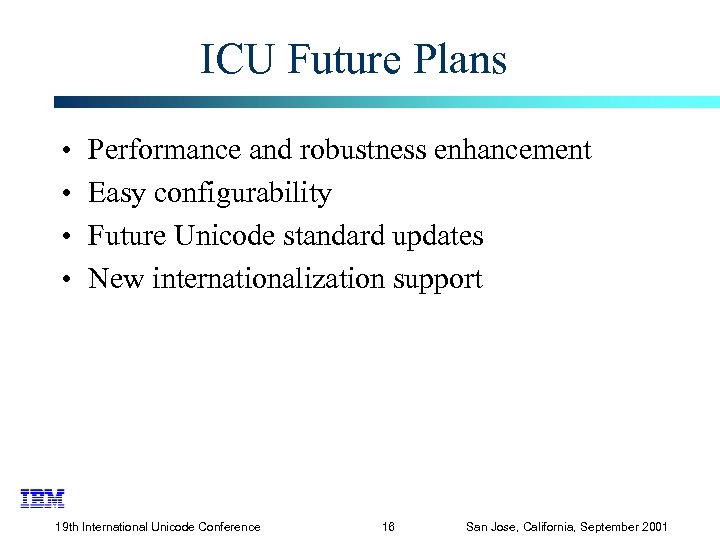 ICU Future Plans

• Performance and robustness enhancement
• Easy configurability
• Future Unicode standard updates
• New internationalization support

IBM

19th International Unicode Conference 16 San Jose, California, September 2001